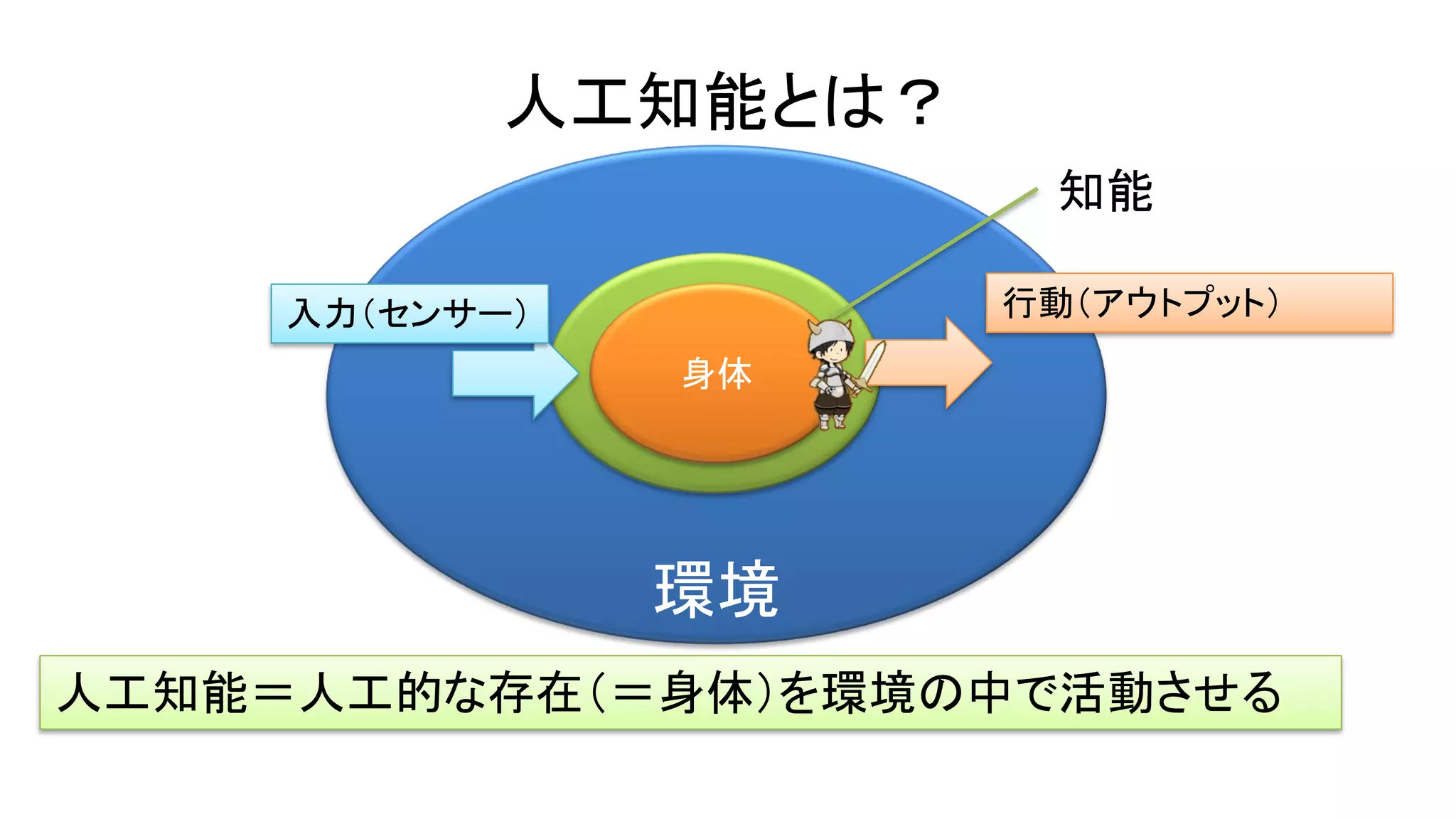 人工知能とは？

知能

入力（センサー）

行動（アウトプット）

身体

環境

人工知能＝人工的な存在（＝身体）を環境の中で活動させる